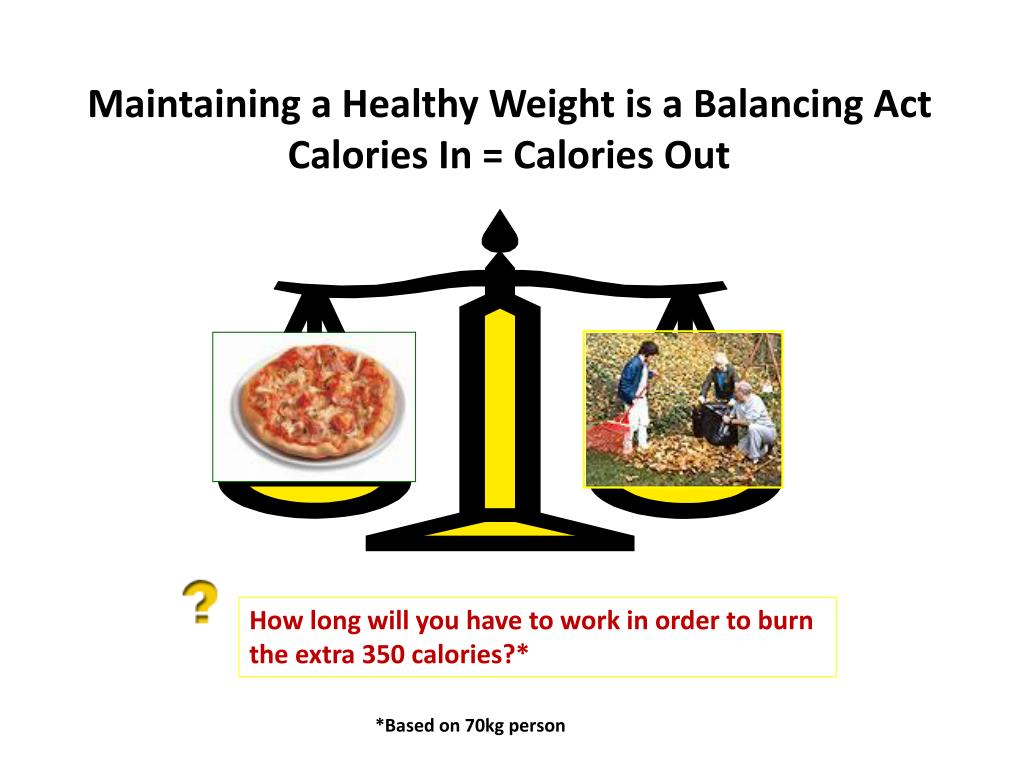 Maintaining a Healthy Weight is a Balancing Act
Calories In = Calories Out

?

How long will you have to work in order to burn the extra 350 calories?*

*Based on 70kg person